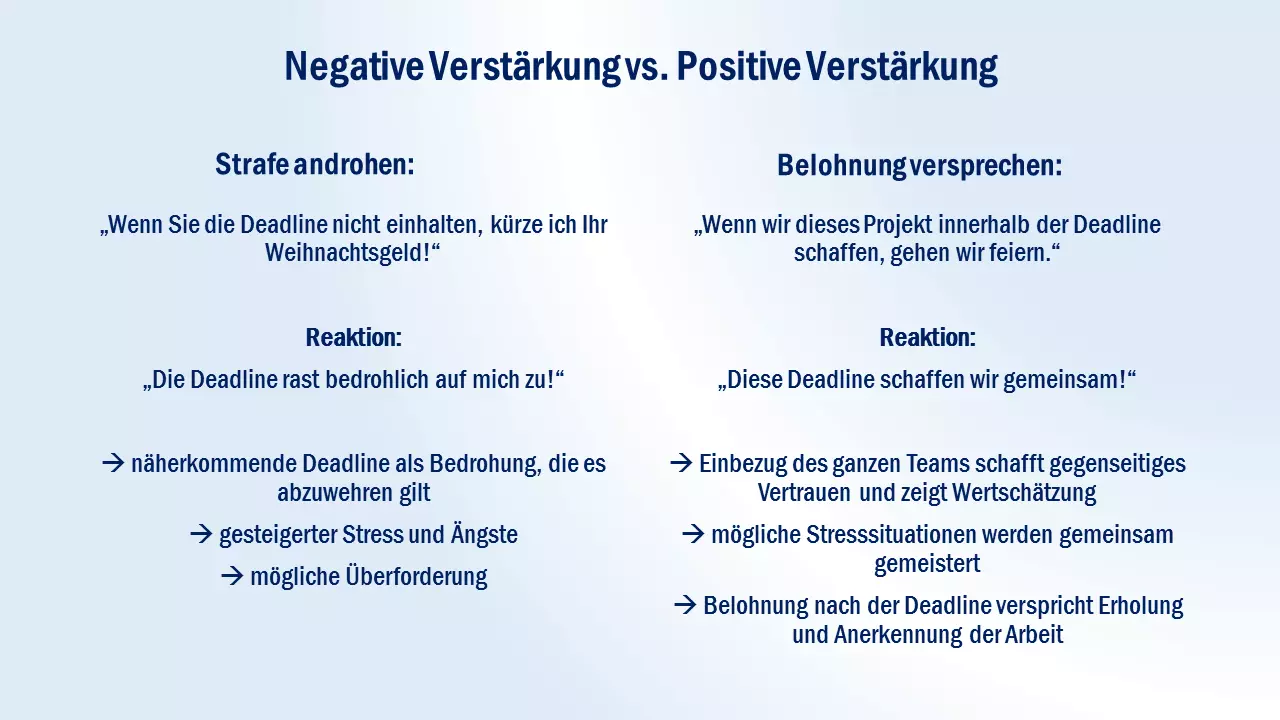 Negative Verstärkung vs. Positive Verstärkung

Strafe androhen:

„Wenn Sie die Deadline nicht einhalten, kürze ich Ihr Weihnachtsgeld!“

Reaktion:

„Die Deadline rast bedrohlich auf mich zu!“

→ näherkommende Deadline als Bedrohung, die es abzuwehren gilt

→ gesteigerter Stress und Ängste

→ mögliche Überforderung

Belohnung versprechen:

„Wenn wir dieses Projekt innerhalb der Deadline schaffen, gehen wir feiern.“

Reaktion:

„Diese Deadline schaffen wir gemeinsam!“

→ Einbezug des ganzen Teams schafft gegenseitiges Vertrauen und zeigt Wertschätzung

→ mögliche Stresssituationen werden gemeinsam gemeistert

→ Belohnung nach der Deadline verspricht Erholung und Anerkennung der Arbeit